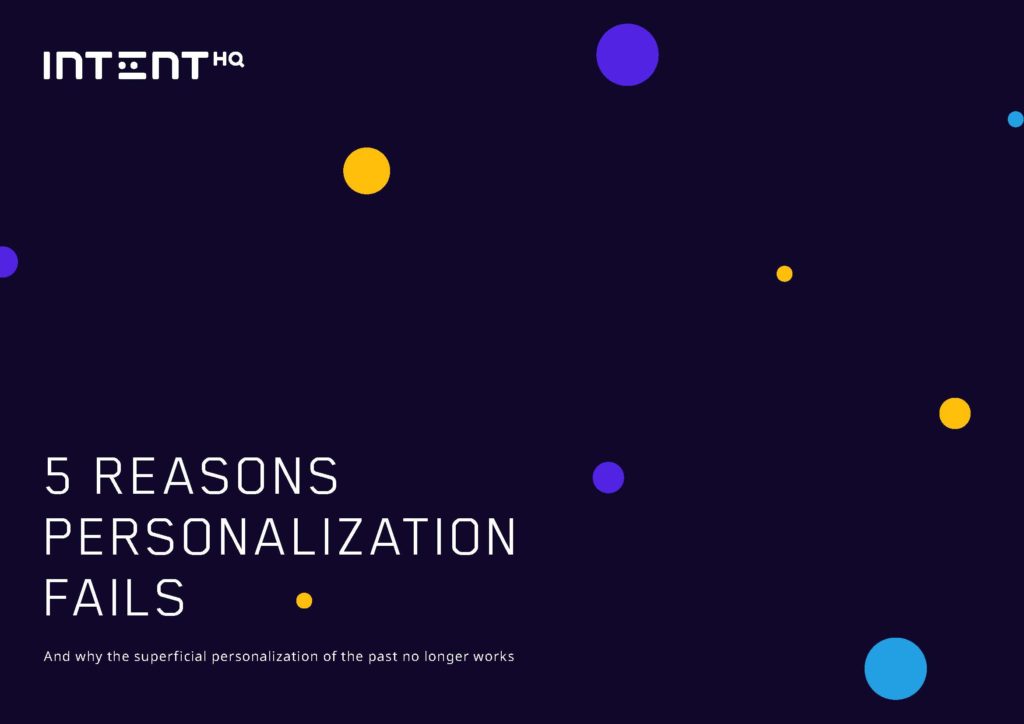 INTENT HQ

5 REASONS PERSONALIZATION FAILS

And why the superficial personalization of the past no longer works